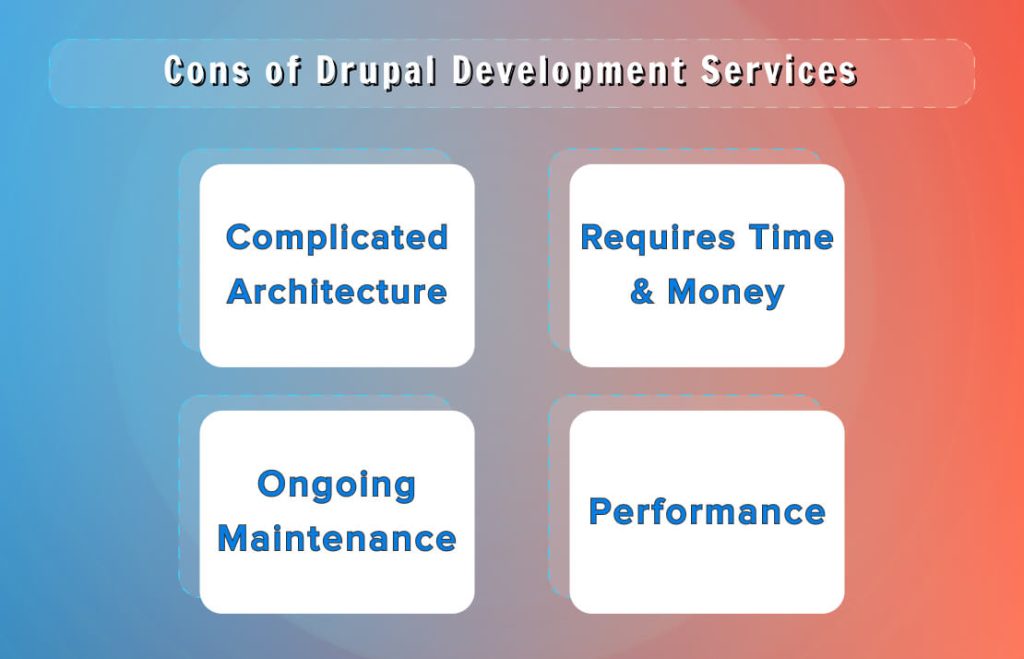 Cons of Drupal Development Services

Complicated Architecture

Requires Time & Money

Ongoing Maintenance

Performance